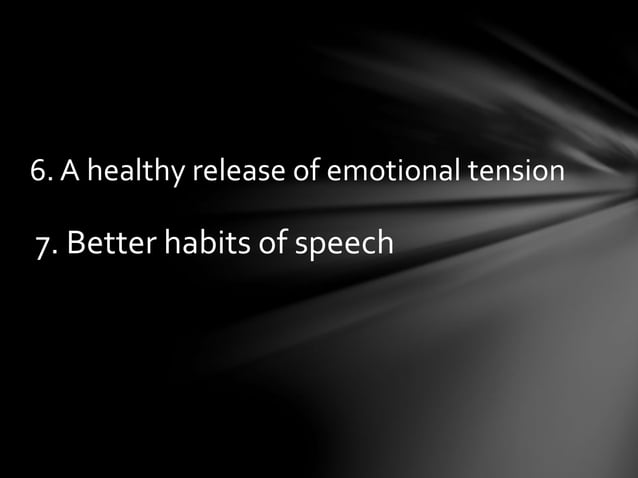 6. A healthy release of emotional tension

7. Better habits of speech